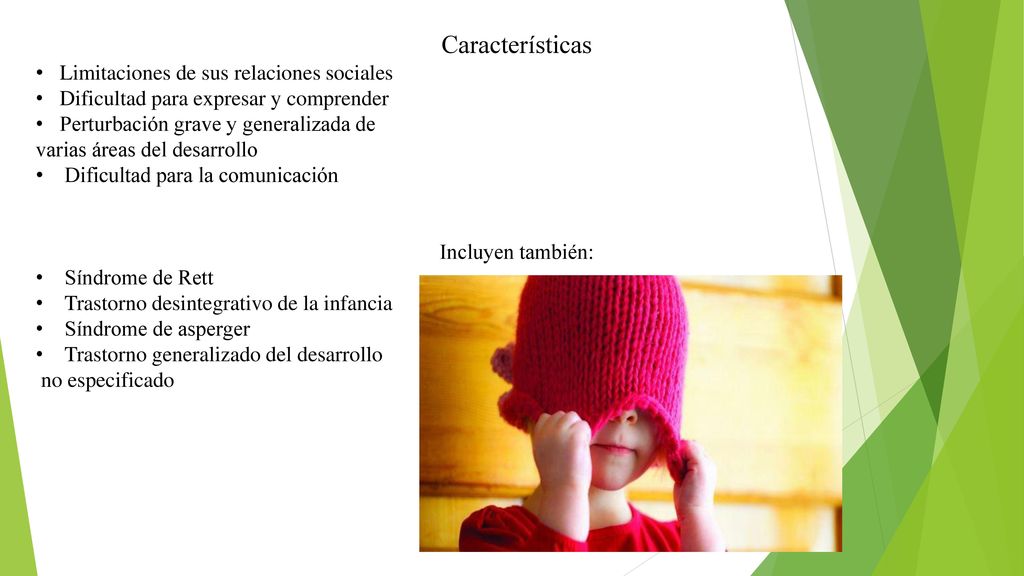 Características

• Limitaciones de sus relaciones sociales
• Dificultad para expresar y comprender
• Perturbación grave y generalizada de varias áreas del desarrollo
• Dificultad para la comunicación

Incluyen también:

• Síndrome de Rett
• Trastorno desintegrativo de la infancia
• Síndrome de asperger
• Trastorno generalizado del desarrollo no especificado